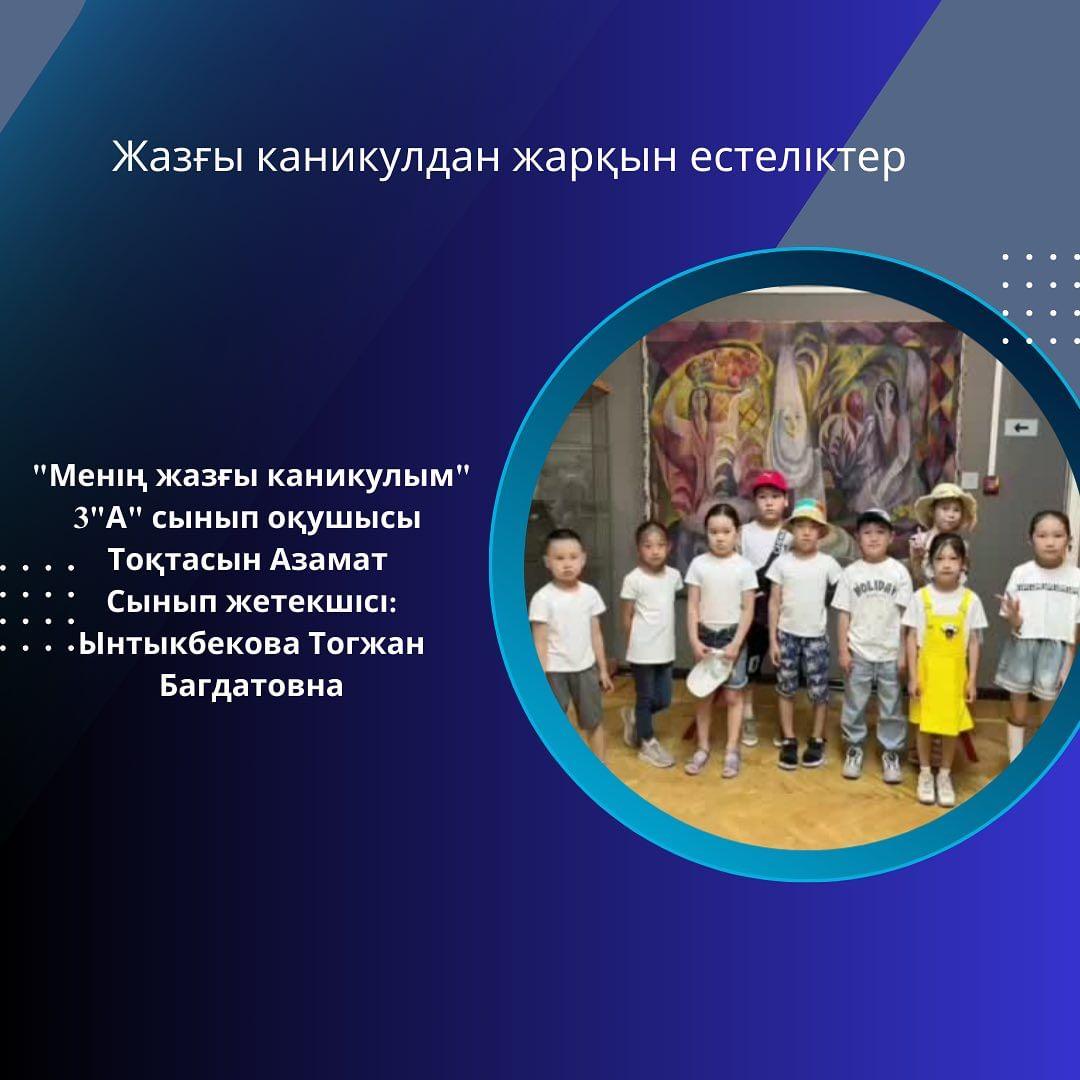 Жазғы каникулдан жарқын естеліктер

"Менің жазғы каникулым"
3"А" сынып оқушысы
Тоқтасын Азамат
Сынып жетекшісі:
Ынтыкбекова Тогжан
Багдатовна

HOLIDAY